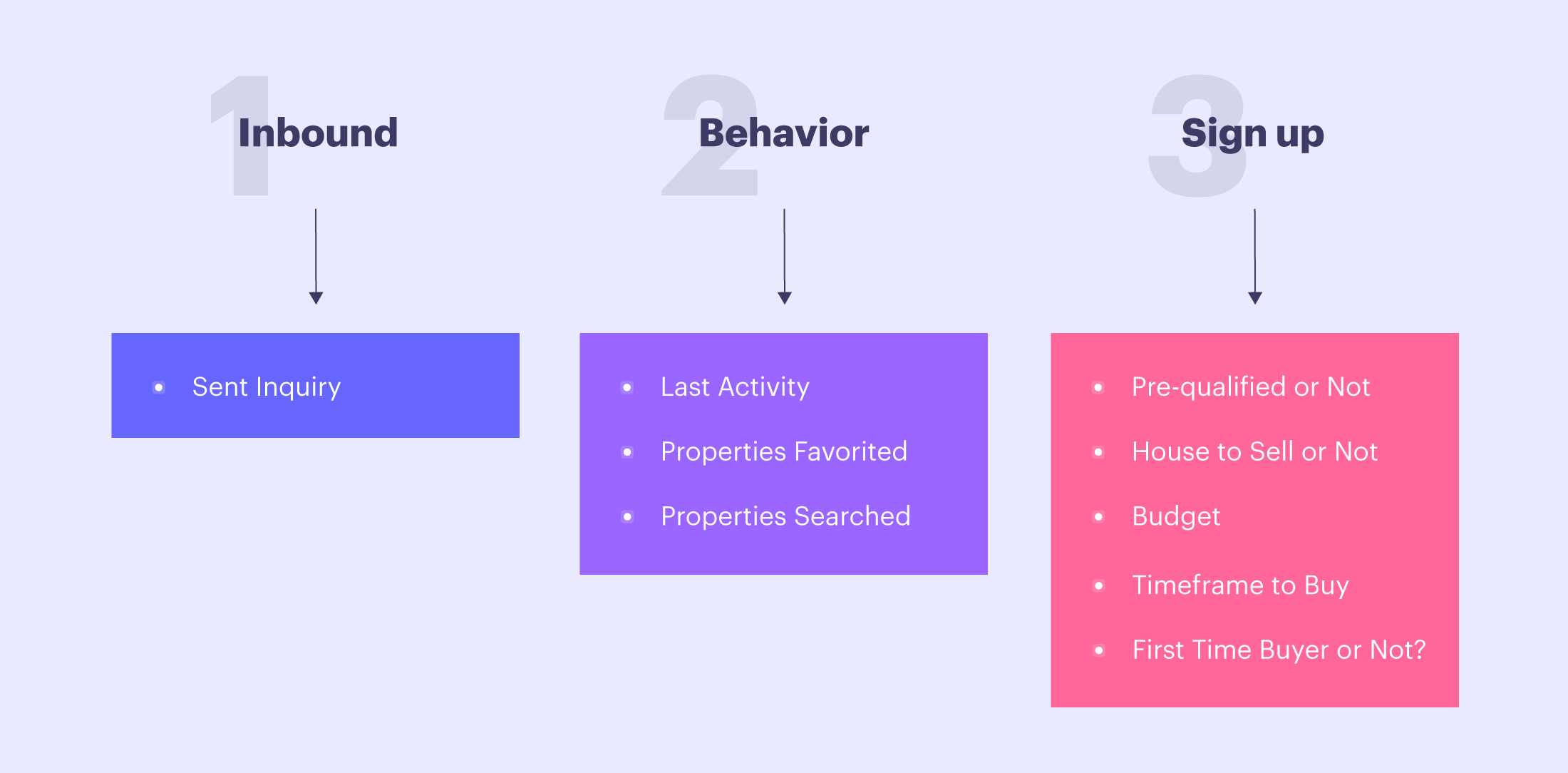 1 Inbound

- Sent Inquiry

2 Behavior

- Last Activity
- Properties Favorited
- Properties Searched

3 Sign up

- Pre-qualified or Not
- House to Sell or Not
- Budget
- Timeframe to Buy
- First Time Buyer or Not?